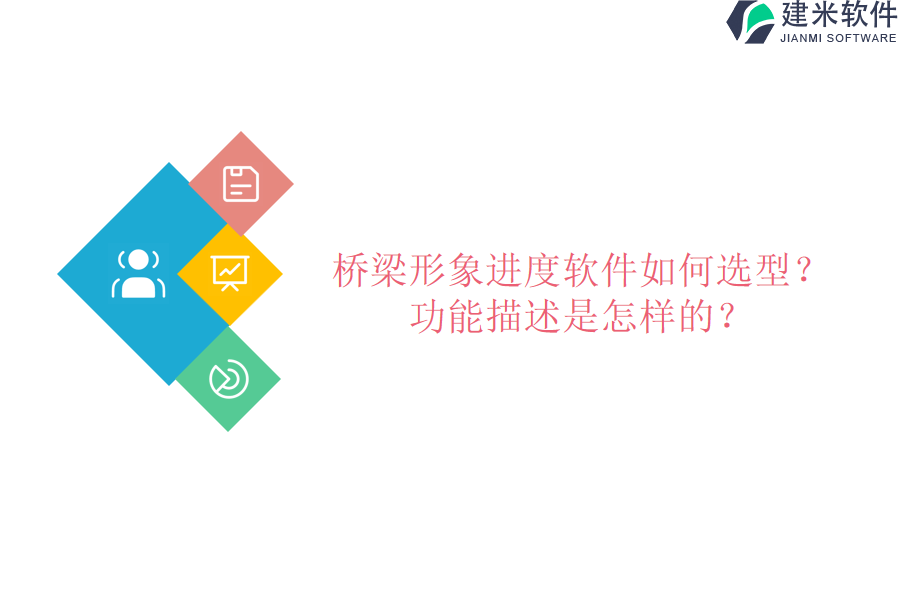 建米软件
JIANMI SOFTWARE

桥梁形象进度软件如何选型？
功能描述是怎样的？